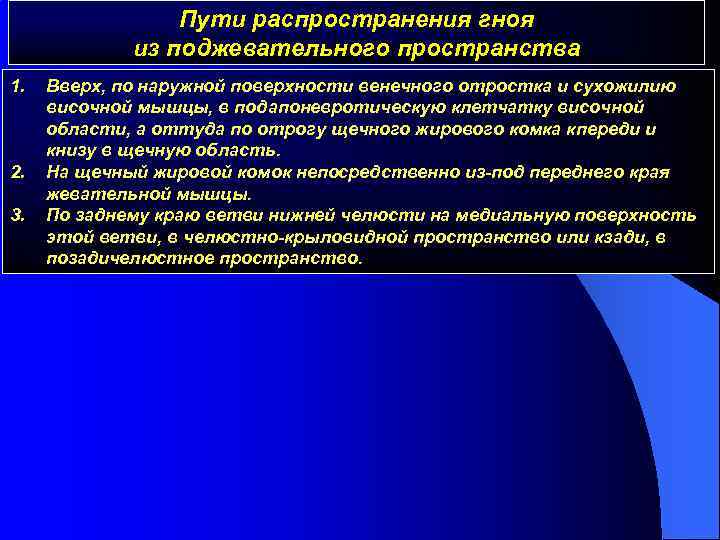 Пути распространения гноя из поджевательного пространства

1. Вверх, по наружной поверхности венечного отростка и сухожилию височной мышцы, в подапоневротическую клетчатку височной области, а оттуда по отрогу щечного жирового комка кпереди и книзу в щечную область.
2. На щечный жировой комок непосредственно из-под переднего края жевательной мышцы.
3. По заднему краю ветви нижней челюсти на медиальную поверхность этой ветви, в челюстно-крыловидной пространство или кзади, в позадичелюстное пространство.